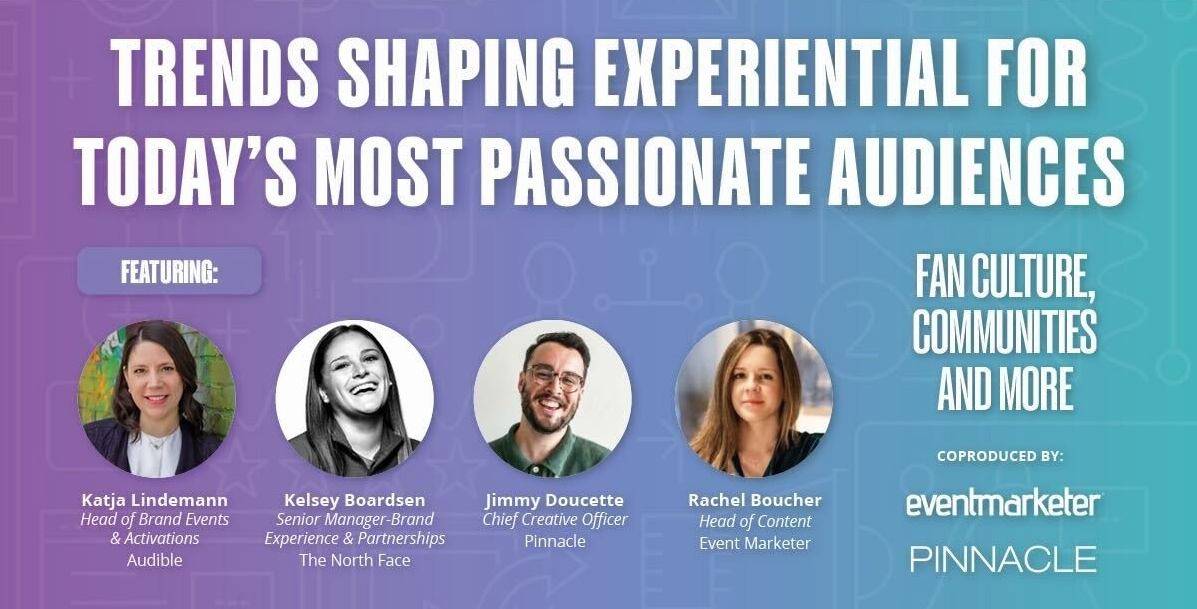 TRENDS SHAPING EXPERIENTIAL FOR TODAY'S MOST PASSIONATE AUDIENCES

FEATURING:

Katja Lindemann
Head of Brand Events & Activations
Audible

Kelsey Boardsen
Senior Manager-Brand Experience & Partnerships
The North Face

Jimmy Doucette
Chief Creative Officer
Pinnacle

Rachel Boucher
Head of Content
Event Marketer

FAN CULTURE, COMMUNITIES AND MORE

COPRODUCED BY:

eventmarketer

PINNACLE